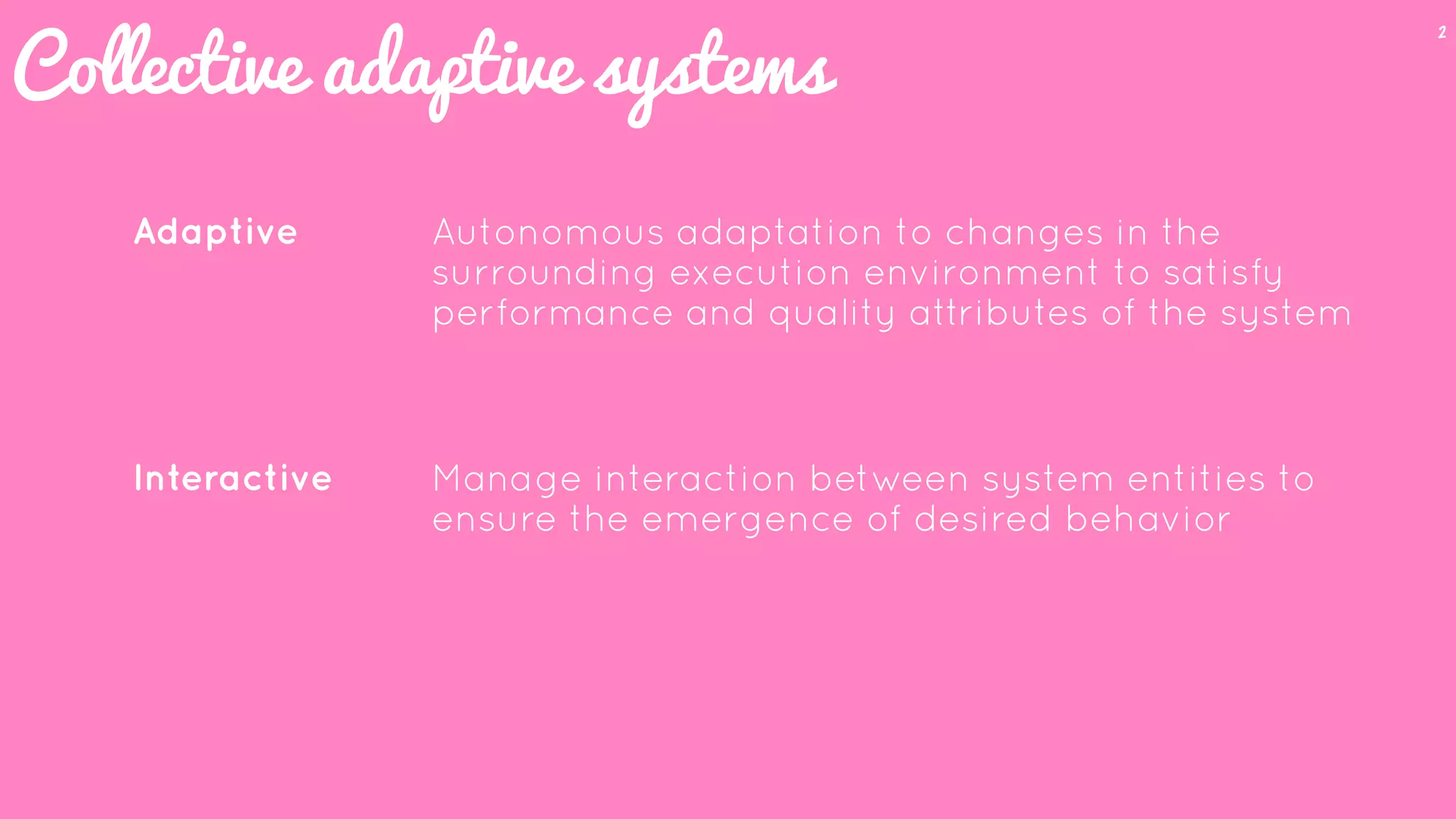 Collective adaptive systems

2

Adaptive

Autonomous adaptation to changes in the surrounding execution environment to satisfy performance and quality attributes of the system

Interactive

Manage interaction between system entities to ensure the emergence of desired behavior